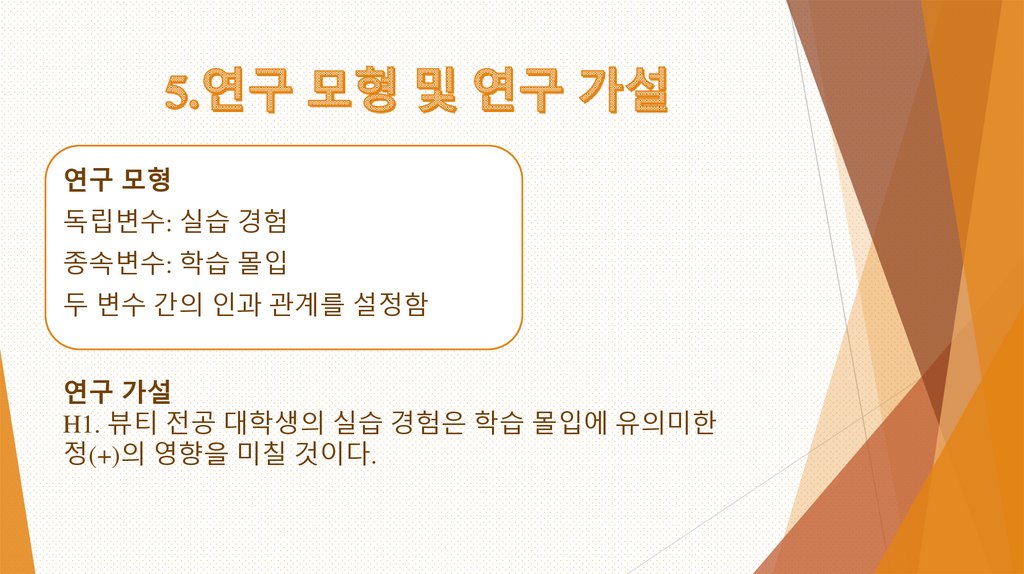 5.연구 모형 및 연구 가설

연구 모형
독립변수: 실습 경험
종속변수: 학습 몰입
두 변수 간의 인과 관계를 설정함

연구 가설
H1. 뷰티 전공 대학생의 실습 경험은 학습 몰입에 유의미한 정(+)의 영향을 미칠 것이다.